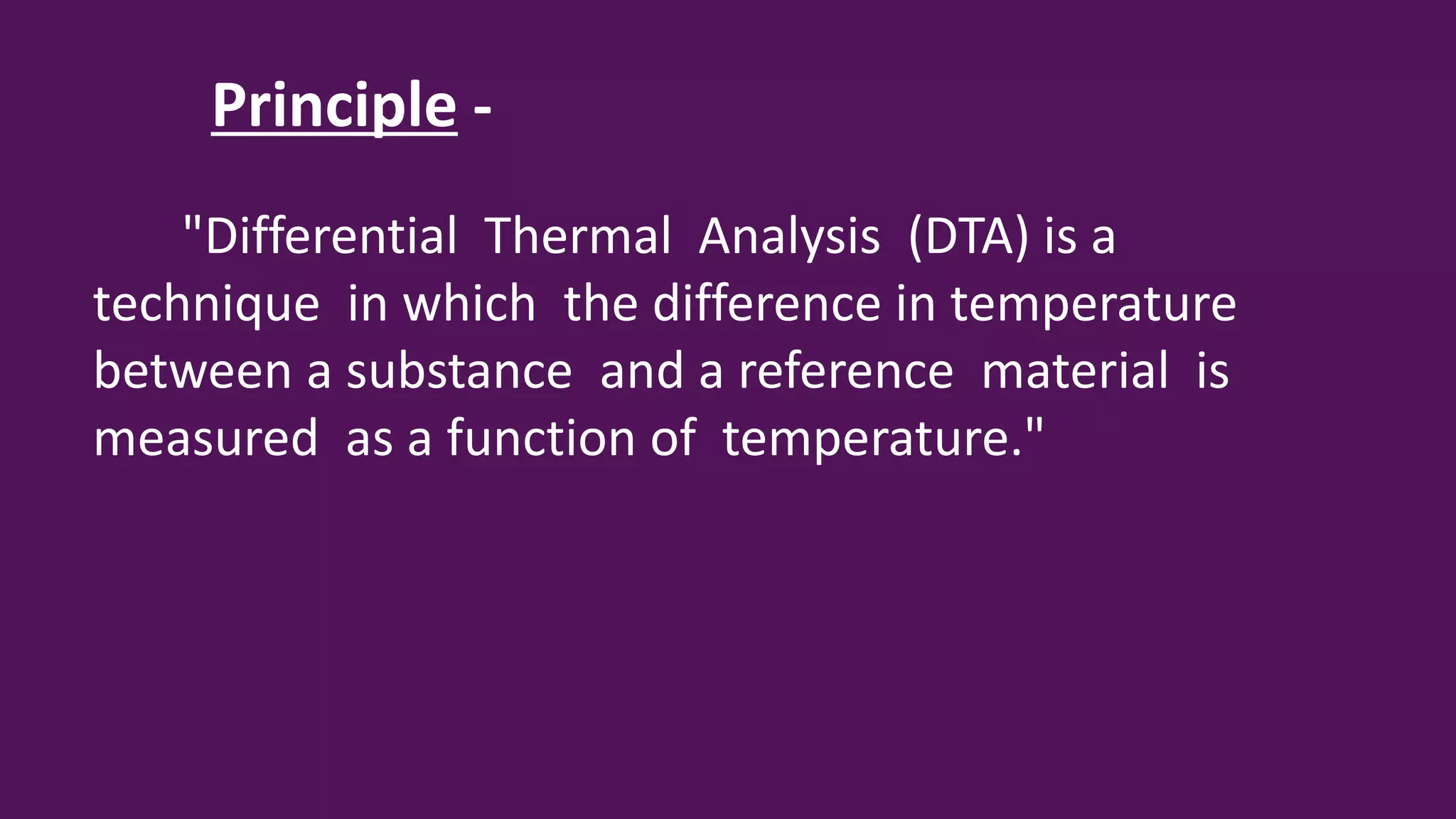 Principle -

"Differential Thermal Analysis (DTA) is a technique in which the difference in temperature between a substance and a reference material is measured as a function of temperature."